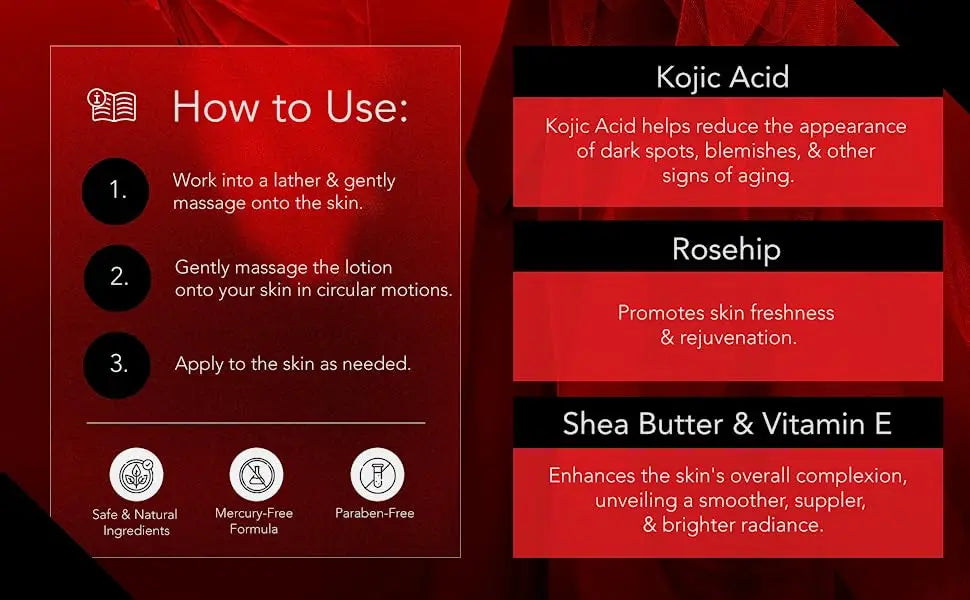 How to Use:

1. Work into a lather & gently massage onto the skin.

2. Gently massage the lotion onto your skin in circular motions.

3. Apply to the skin as needed.

Safe & Natural Ingredients

Mercury-Free Formula

Paraben-Free

Kojic Acid

Kojic Acid helps reduce the appearance of dark spots, blemishes, & other signs of aging.

Rosehip

Promotes skin freshness & rejuvenation.

Shea Butter & Vitamin E

Enhances the skin's overall complexion, unveiling a smoother, suppler, & brighter radiance.